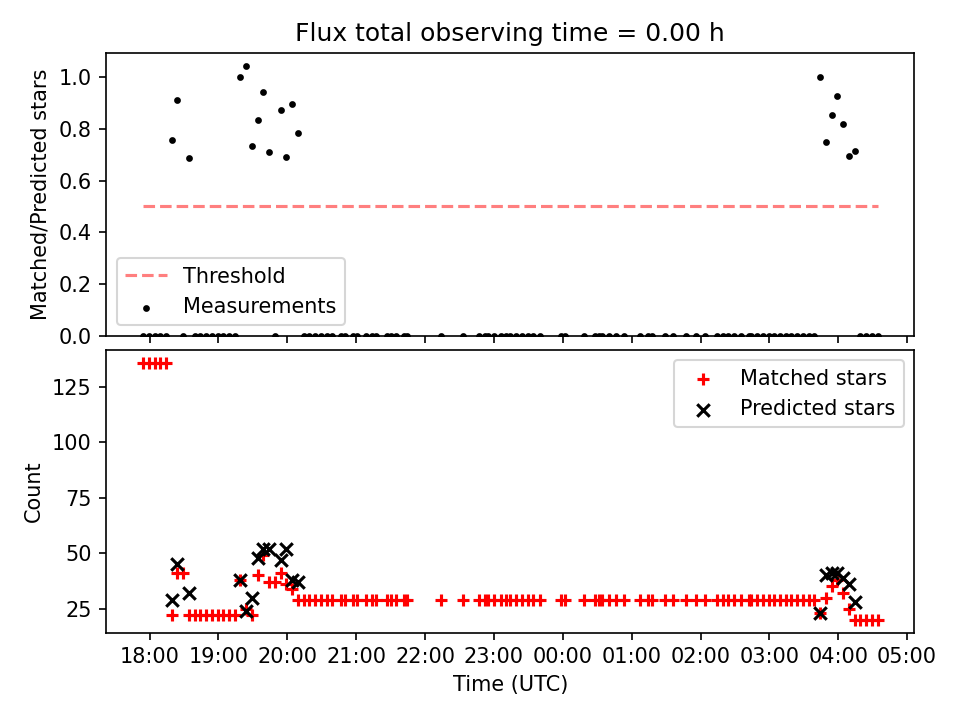 Flux total observing time = 0.00 h

Matched/Predicted stars

1.0
0.8
0.6
0.4
0.2
0.0

Threshold
Measurements

Count

125
100
75
50
25

Matched stars
Predicted stars

18:00 19:00 20:00 21:00 22:00 23:00 00:00 01:00 02:00 03:00 04:00 05:00

Time (UTC)